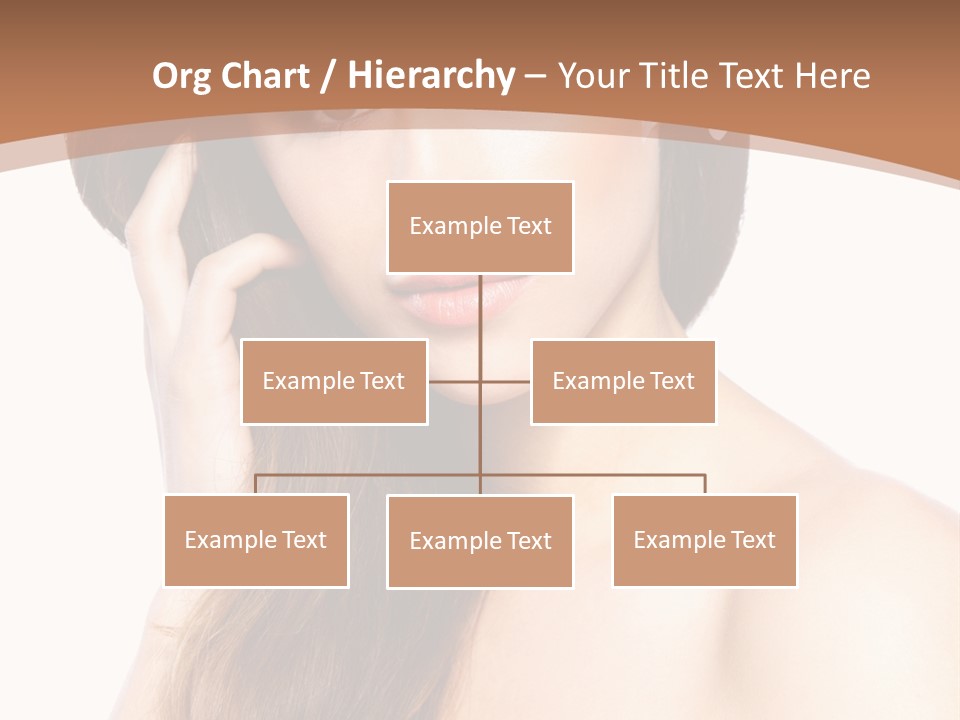 Org Chart / Hierarchy – Your Title Text Here

Example Text

Example Text

Example Text

Example Text

Example Text

Example Text